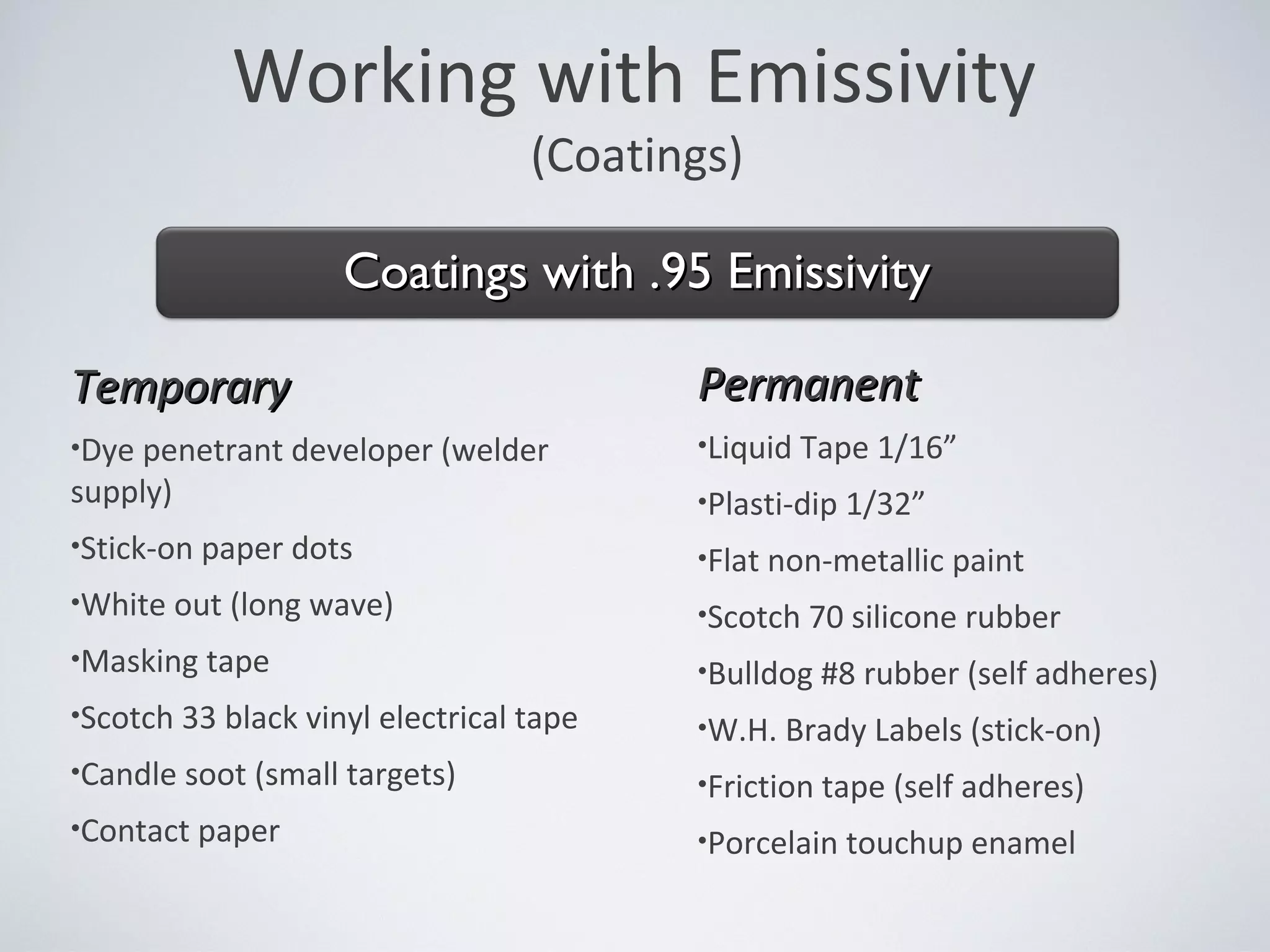 Working with Emissivity
(Coatings)

Coatings with .95 Emissivity

Temporary

•Dye penetrant developer (welder supply)

•Stick-on paper dots

•White out (long wave)

•Masking tape

•Scotch 33 black vinyl electrical tape

•Candle soot (small targets)

•Contact paper

Permanent

•Liquid Tape 1/16”

•Plasti-dip 1/32”

•Flat non-metallic paint

•Scotch 70 silicone rubber

•Bulldog #8 rubber (self adheres)

•W.H. Brady Labels (stick-on)

•Friction tape (self adheres)

•Porcelain touchup enamel